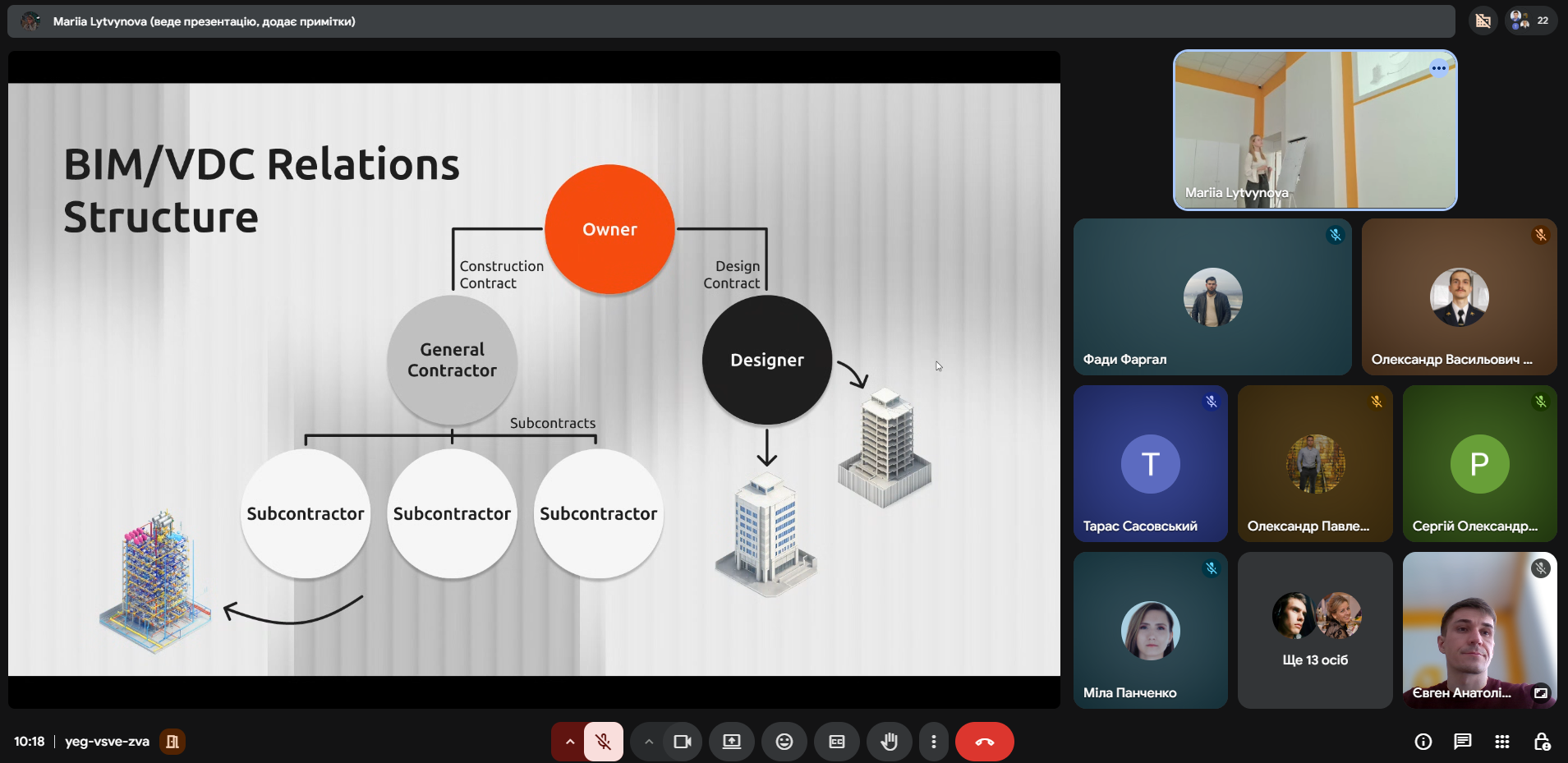 Mariia Lytvynova (веде презентацію, додає примітки)

22

BIM/VDC Relations Structure

Owner

Construction Contract

Design Contract

General Contractor

Designer

Subcontracts

Subcontractor

Subcontractor

Subcontractor

Mariia Lytvynova

Фади Фаргал

Олександр Васильович ...

T

Тарас Сасовський

Олександр Павле...

P

Сергій Олександр...

Міла Панченко

Ще 13 осіб

Євген Анатолі...

10:18 | yeg-vsve-zva